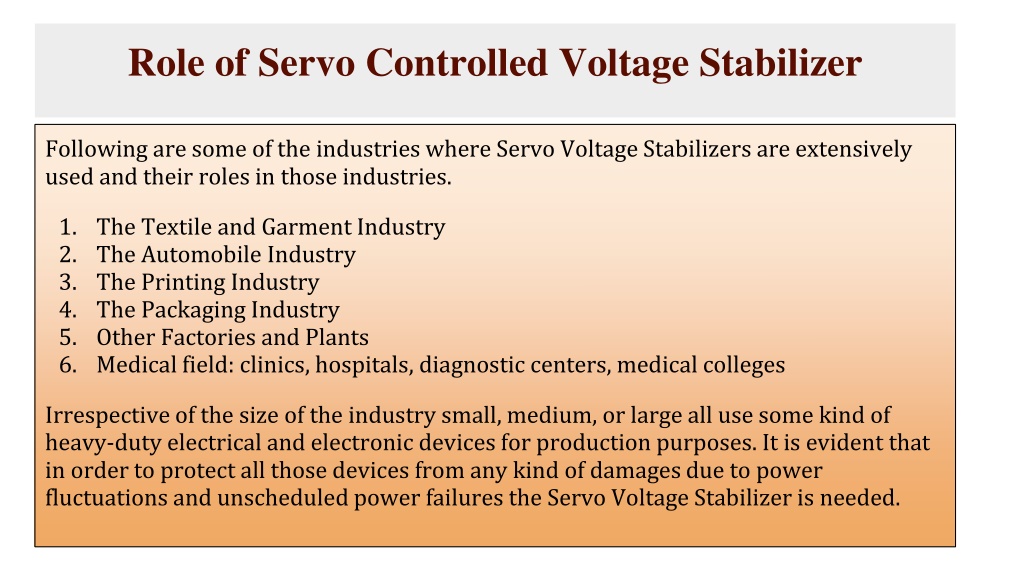 Role of Servo Controlled Voltage Stabilizer

Following are some of the industries where Servo Voltage Stabilizers are extensively used and their roles in those industries.

1. The Textile and Garment Industry
2. The Automobile Industry
3. The Printing Industry
4. The Packaging Industry
5. Other Factories and Plants
6. Medical field: clinics, hospitals, diagnostic centers, medical colleges

Irrespective of the size of the industry small, medium, or large all use some kind of heavy-duty electrical and electronic devices for production purposes. It is evident that in order to protect all those devices from any kind of damages due to power fluctuations and unscheduled power failures the Servo Voltage Stabilizer is needed.